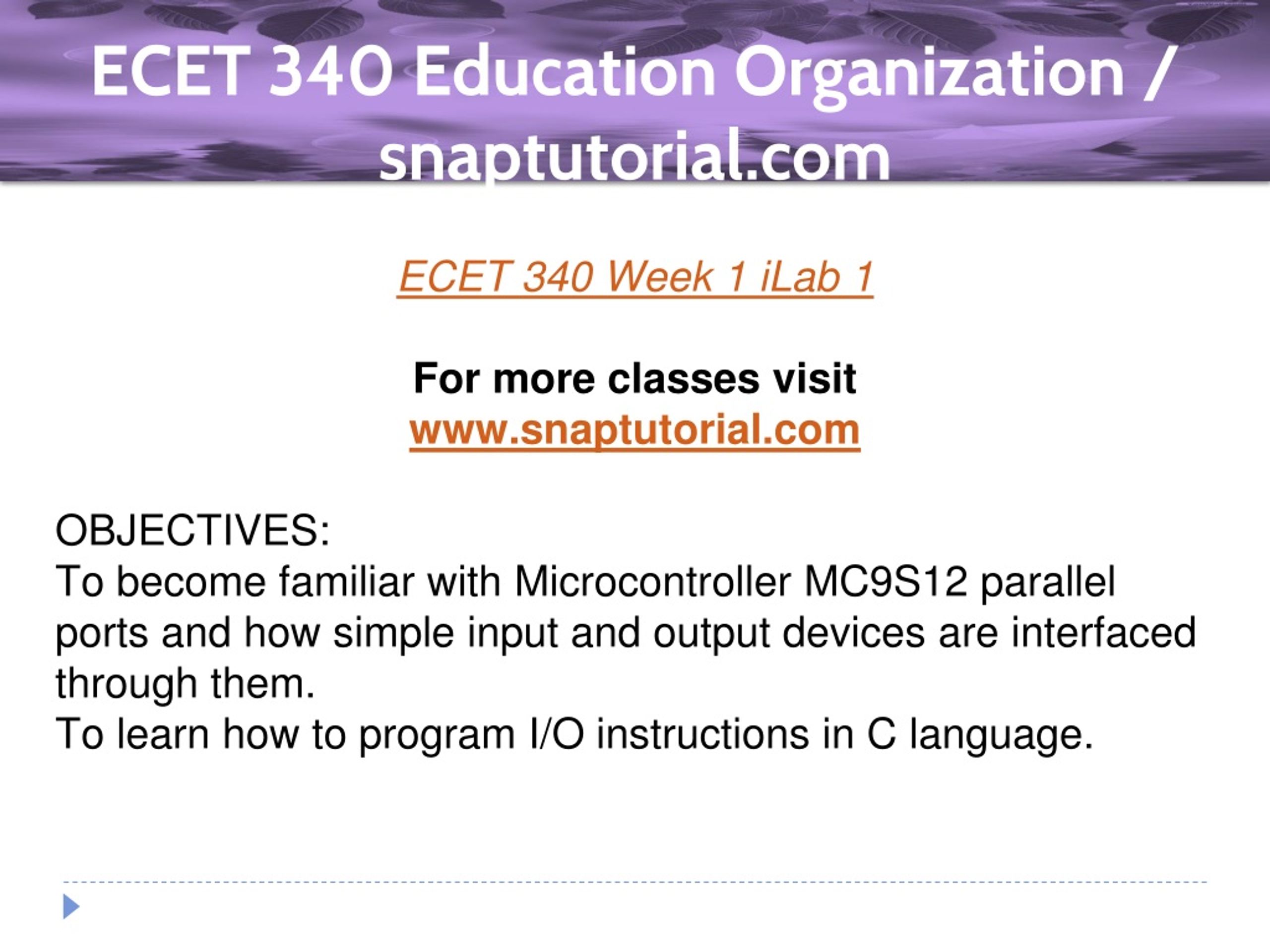 ECET 340 Education Organization / snaptutorial.com

ECET 340 Week 1 iLab 1

For more classes visit
www.snaptutorial.com

OBJECTIVES:
To become familiar with Microcontroller MC9S12 parallel ports and how simple input and output devices are interfaced through them.
To learn how to program I/O instructions in C language.